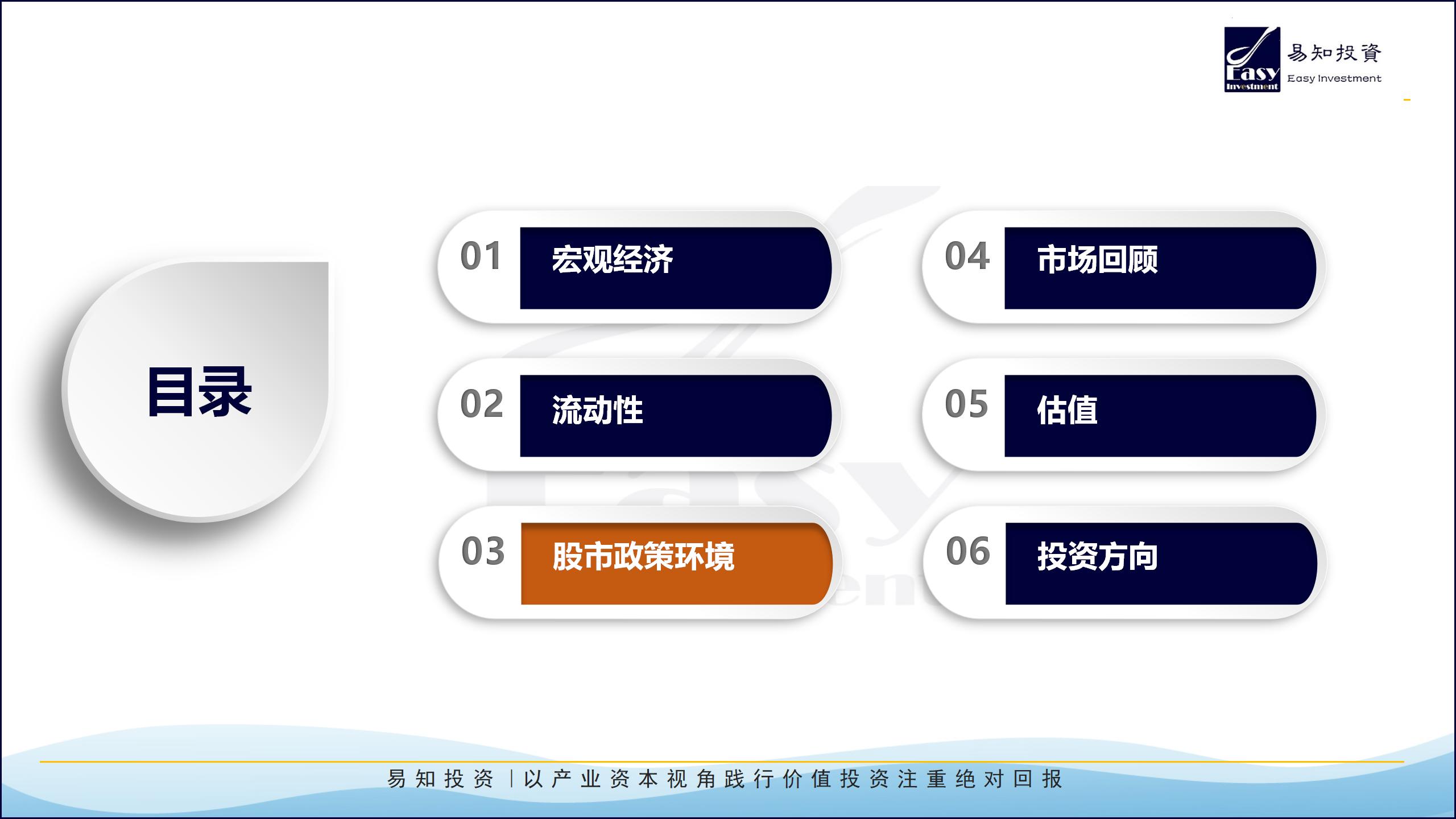 Easy Investment 易知投資 Easy Investment

目录

01 宏观经济

02 流动性

03 股市政策环境

04 市场回顾

05 估值

06 投资方向

易知投资 | 以产业资本视角践行价值投资注重绝对回报